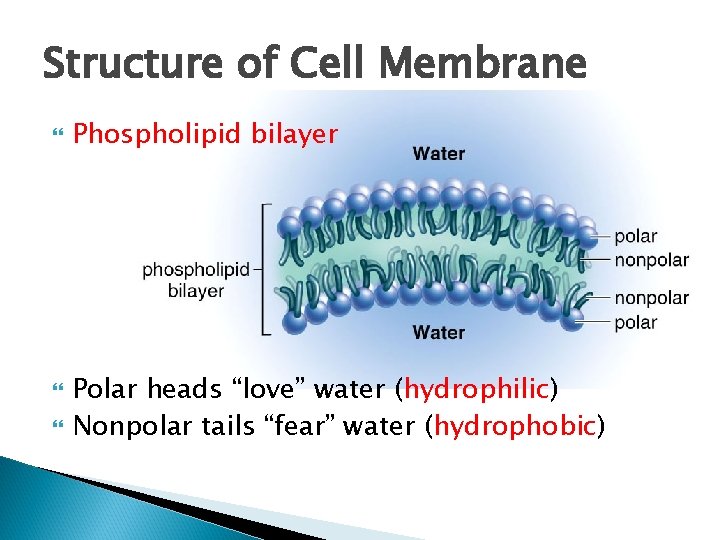 Structure of Cell Membrane

Phospholipid bilayer

Water

phospholipid bilayer

polar
nonpolar
nonpolar
polar

Water

Polar heads “love” water (hydrophilic)

Nonpolar tails “fear” water (hydrophobic)